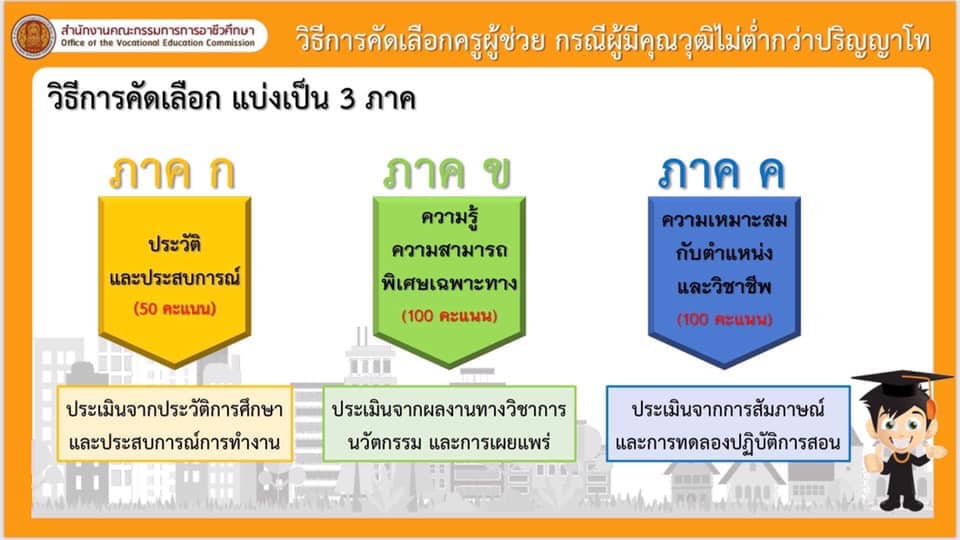 สำนักงานคณะกรรมการการอาชีวศึกษา
Office of the Vocational Education Commission

วิธีการคัดเลือกครูผู้ช่วย กรณีผู้มีคุณวุฒิไม่ต่ำกว่าปริญญาโท

วิธีการคัดเลือก แบ่งเป็น 3 ภาค

ภาค ก

ประวัติ และประสบการณ์ (50 คะแนน)

ประเมินจากประวัติการศึกษา และประสบการณ์การทำงาน

ภาค ข

ความรู้ ความสามารถ พิเศษเฉพาะทาง (100 คะแนน)

ประเมินจากผลงานทางวิชาการ นวัตกรรม และการเผยแพร่

ภาค ค

ความเหมาะสม กับตำแหน่ง และวิชาชีพ (100 คะแนน)

ประเมินจากการสัมภาษณ์ และการทดลองปฏิบัติการสอน